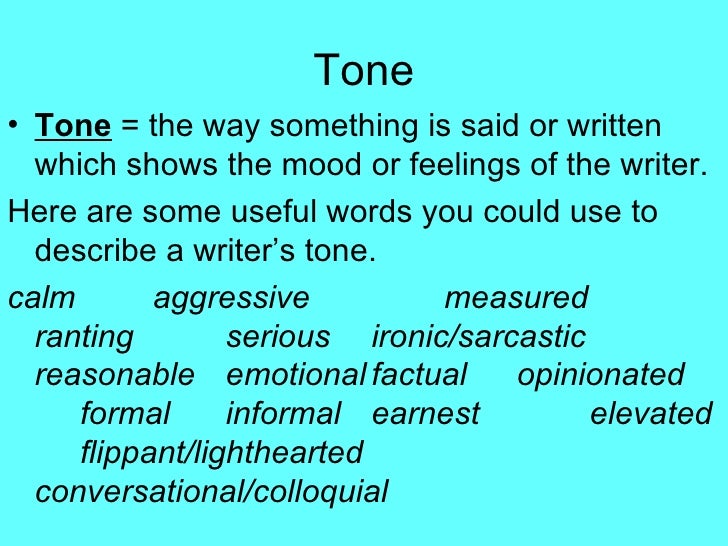 Tone

• Tone = the way something is said or written which shows the mood or feelings of the writer.

Here are some useful words you could use to describe a writer's tone.

calm aggressive measured ranting serious ironic/sarcastic reasonable emotional factual opinionated formal informal earnest elevated flippant/lighthearted conversational/colloquial